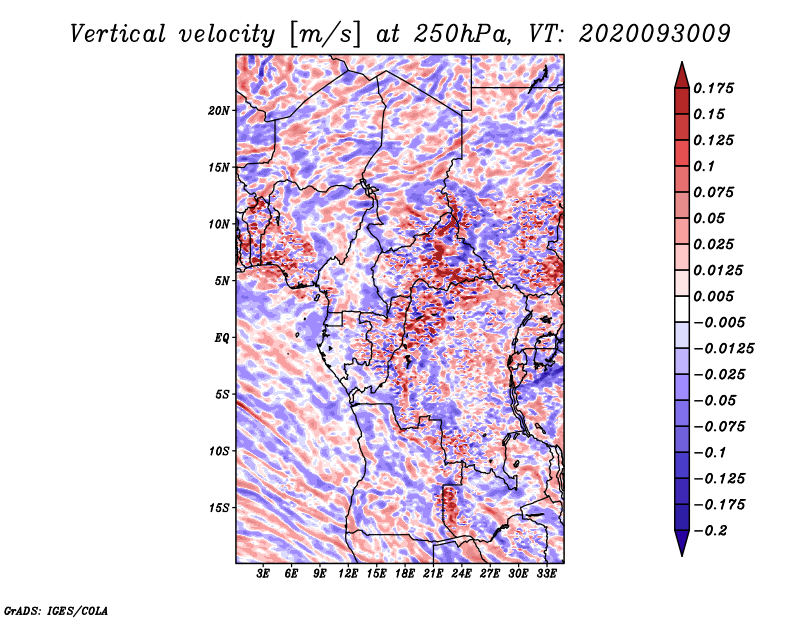 Vertical velocity [m/s] at 250hPa, VT: 2020093009

20N
15N
10N
5N
EQ
5S
10S
15S

3E 6E 9E 12E 15E 18E 21E 24E 27E 30E 33E

0.175
0.15
0.125
0.1
0.075
0.05
0.025
0.0125
0.005
−0.005
−0.0125
−0.025
−0.05
−0.075
−0.1
−0.125
−0.175
−0.2

GrADS: IGES/COLA